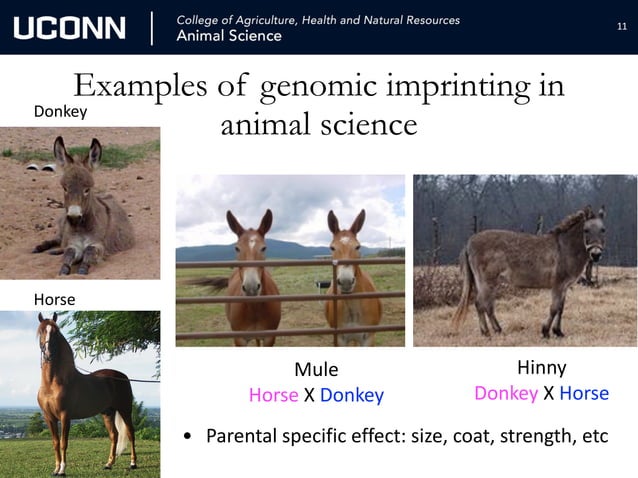 UCONN | College of Agriculture, Health and Natural Resources
Animal Science

11

Examples of genomic imprinting in animal science

Donkey

Horse

Mule
Horse X Donkey

Hinny
Donkey X Horse

• Parental specific effect: size, coat, strength, etc